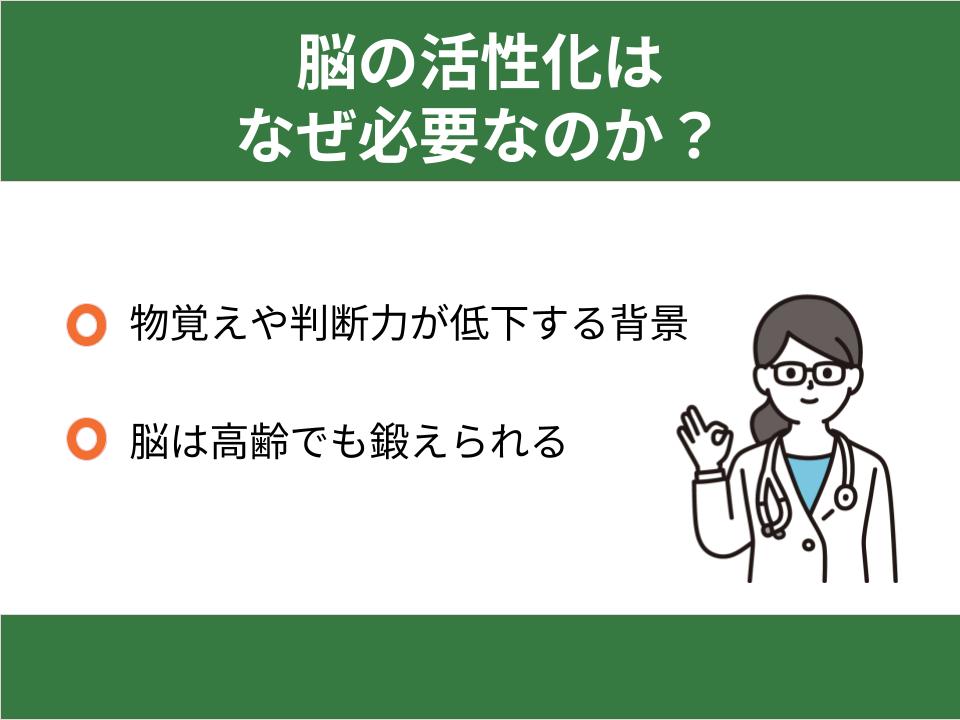 脳の活性化は
なぜ必要なのか？

物覚えや判断力が低下する背景

脳は高齢でも鍛えられる